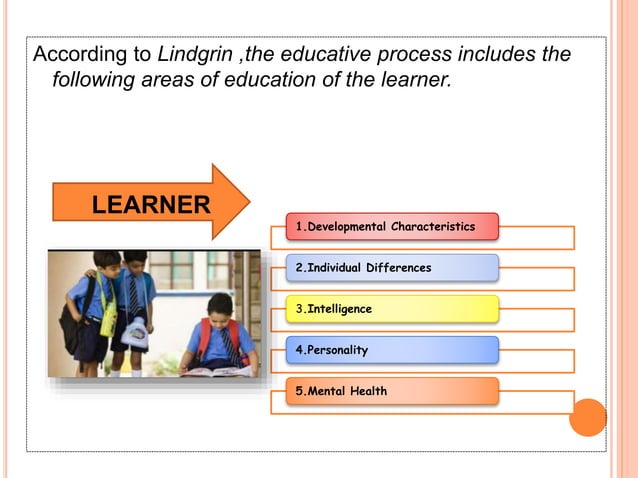 According to Lindgrin ,the educative process includes the following areas of education of the learner.

LEARNER

1.Developmental Characteristics

2.Individual Differences

3.Intelligence

4.Personality

5.Mental Health